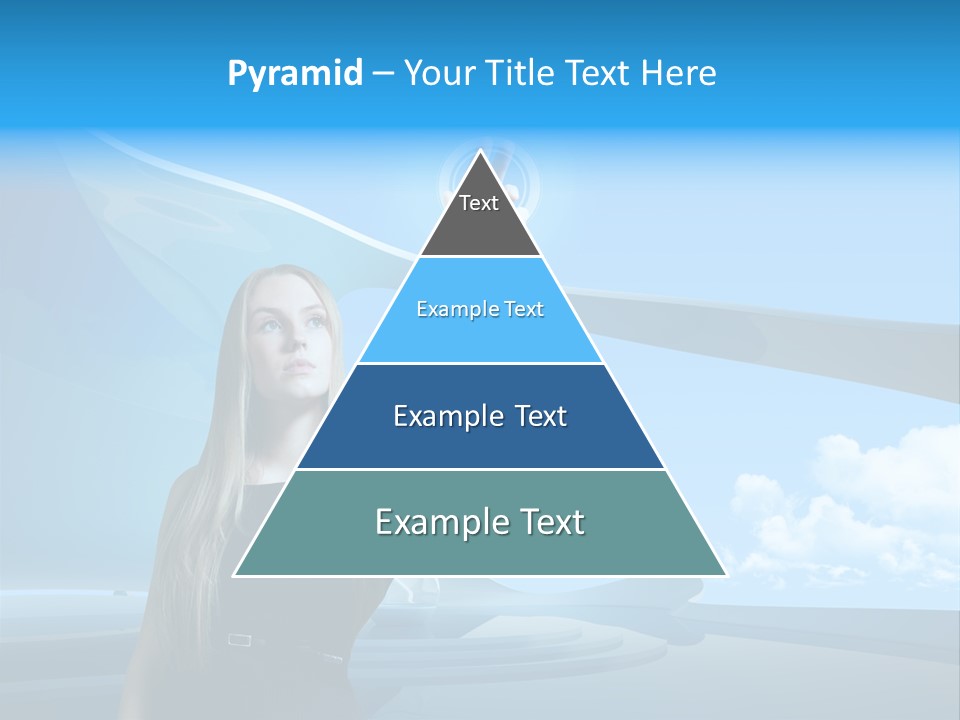 Pyramid – Your Title Text Here

Text

Example Text

Example Text

Example Text